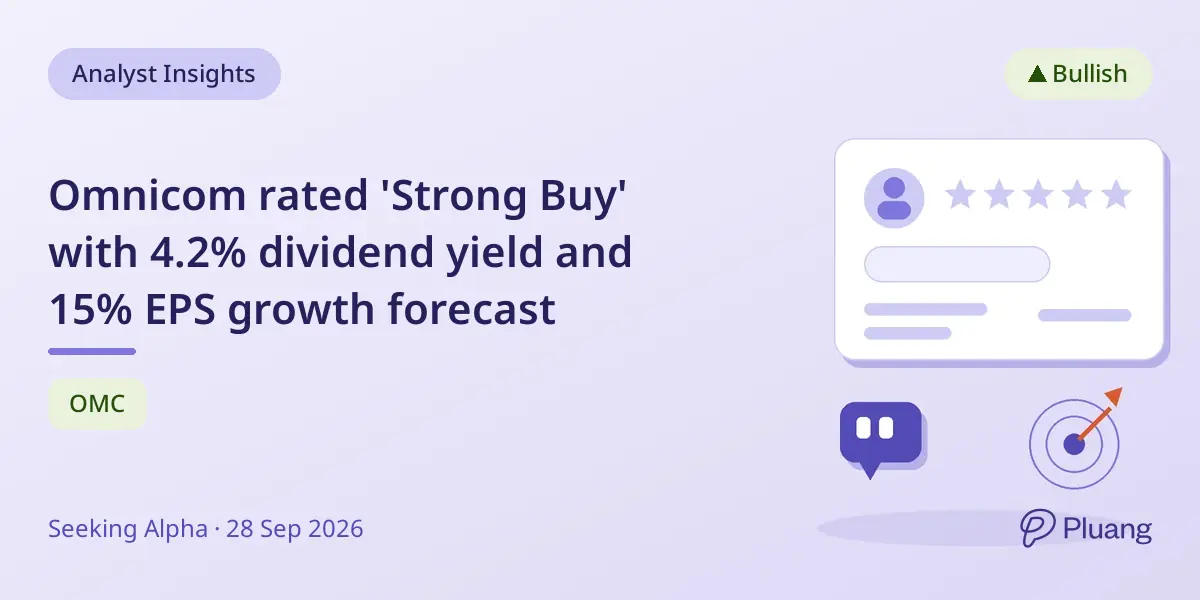 Analyst Insights

▲ Bullish

Omnicom rated 'Strong Buy' with 4.2% dividend yield and 15% EPS growth forecast

OMC

Seeking Alpha · 28 Sep 2026

Pluang